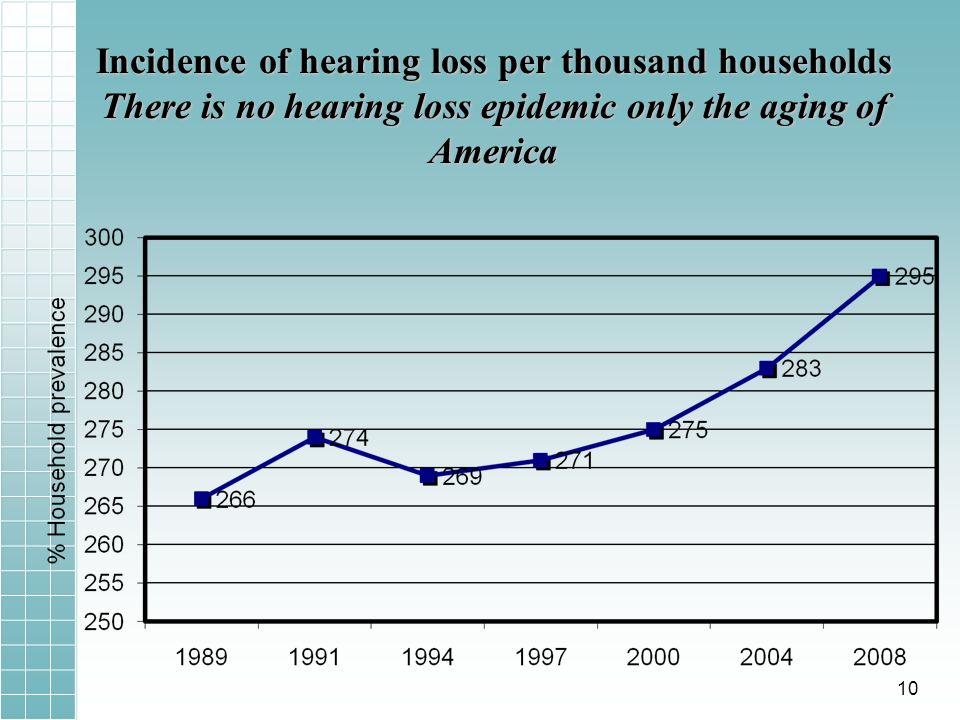 Incidence of hearing loss per thousand households
There is no hearing loss epidemic only the aging of America

% Household prevalence

300
295
290
285
280
275
270
265
260
255
250

266
274
269
271
275
283
295

1989 1991 1994 1997 2000 2004 2008

10